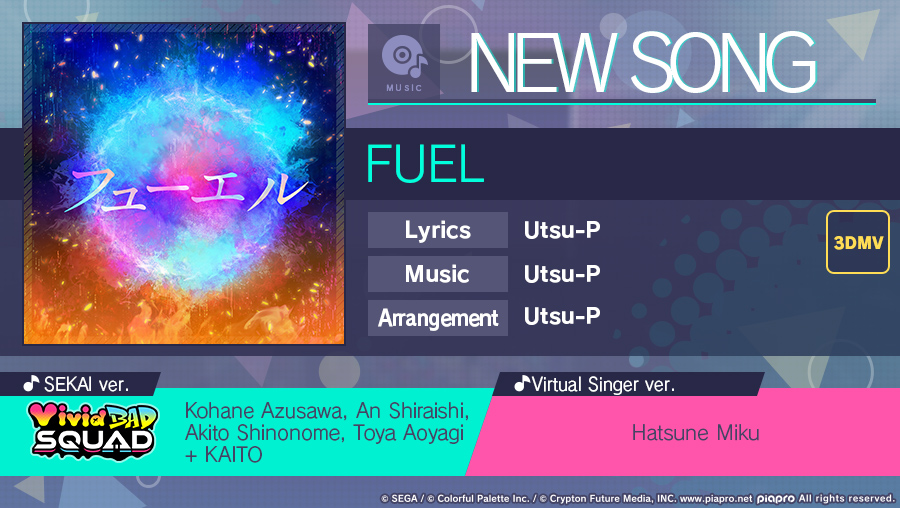 フューエル

MUSIC

NEW SONG

FUEL

| Lyrics | Utsu-P |
|---|---|
| Music | Utsu-P |
| Arrangement | Utsu-P |

3DMV

SEKAI ver.

Vivid BAD SQUAD

Kohane Azusawa, An Shiraishi, Akito Shinonome, Toya Aoyagi + KAITO

Virtual Singer ver.

Hatsune Miku

© SEGA / © Colorful Palette Inc. / © Crypton Future Media, INC. www.piapro.net piapro All rights reserved.